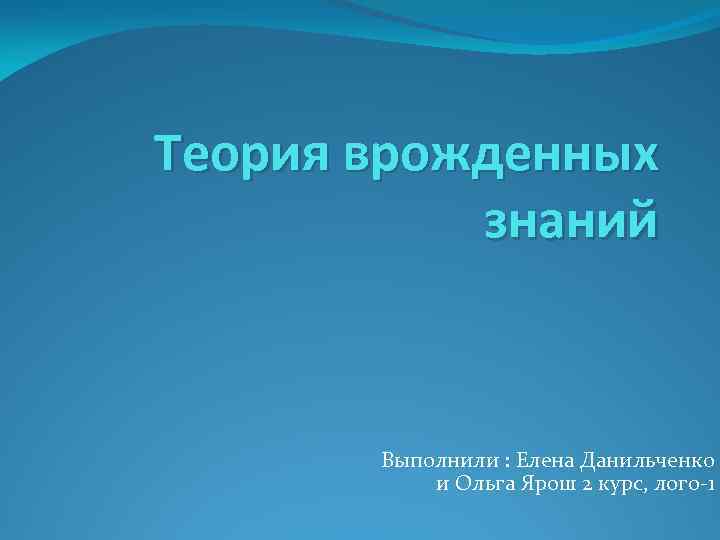 Теория врожденных знаний

Выполнили : Елена Данильченко и Ольга Ярош 2 курс, лого-1